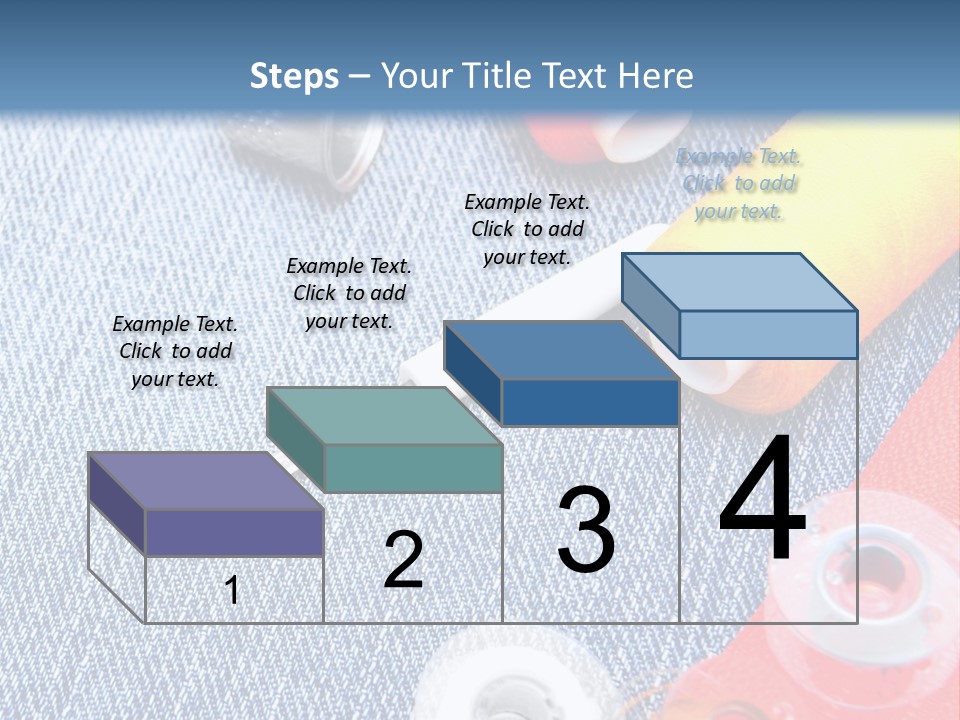 Steps – Your Title Text Here

Example Text. Click to add your text.

Example Text. Click to add your text.

Example Text. Click to add your text.

Example Text. Click to add your text.

1

2

3

4